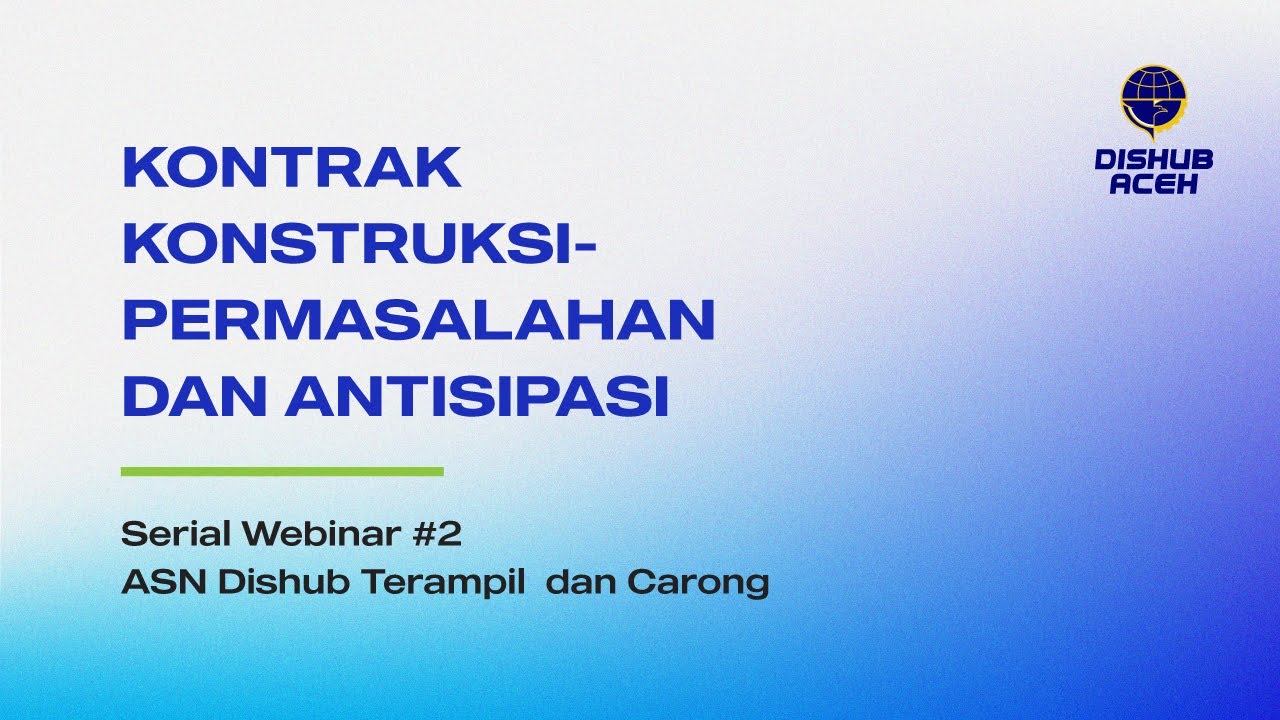 DISHUB ACEH

KONTRAK KONSTRUKSI-PERMASALAHAN DAN ANTISIPASI

Serial Webinar #2
ASN Dishub Terampil dan Carong